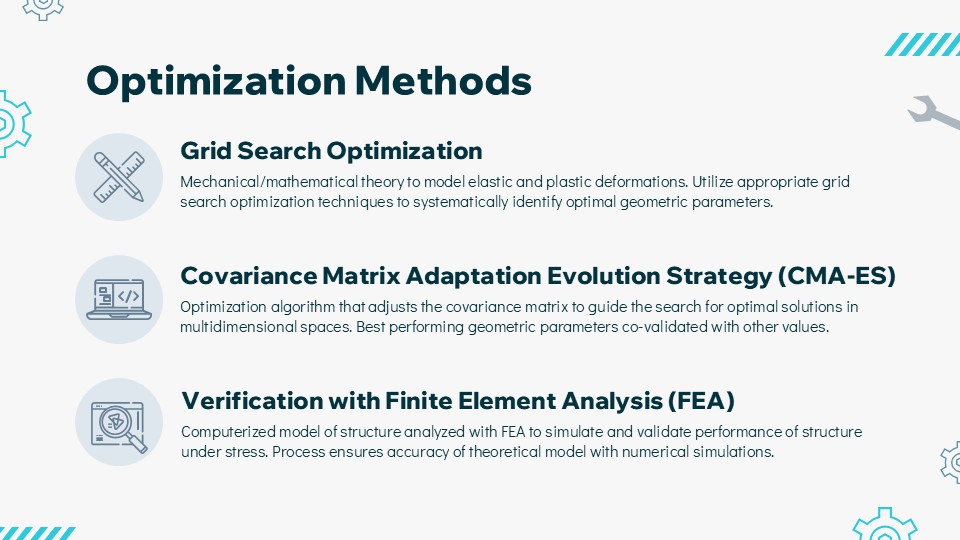 Optimization Methods

Grid Search Optimization

Mechanical/mathematical theory to model elastic and plastic deformations. Utilize appropriate grid search optimization techniques to systematically identify optimal geometric parameters.

Covariance Matrix Adaptation Evolution Strategy (CMA-ES)

Optimization algorithm that adjusts the covariance matrix to guide the search for optimal solutions in multidimensional spaces. Best performing geometric parameters co-validated with other values.

Verification with Finite Element Analysis (FEA)

Computerized model of structure analyzed with FEA to simulate and validate performance of structure under stress. Process ensures accuracy of theoretical model with numerical simulations.